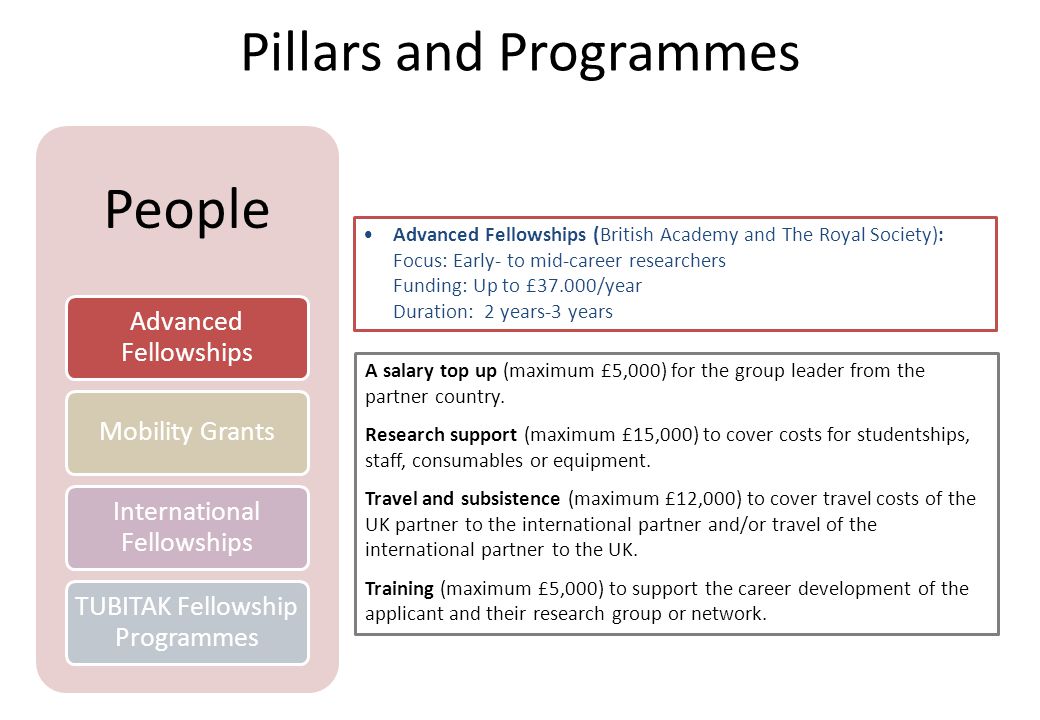 Pillars and Programmes

People

Advanced Fellowships

Mobility Grants

International Fellowships

TUBITAK Fellowship Programmes

• Advanced Fellowships (British Academy and The Royal Society): Focus: Early- to mid-career researchers Funding: Up to £37.000/year Duration: 2 years-3 years

A salary top up (maximum £5,000) for the group leader from the partner country.

Research support (maximum £15,000) to cover costs for studentships, staff, consumables or equipment.

Travel and subsistence (maximum £12,000) to cover travel costs of the UK partner to the international partner and/or travel of the international partner to the UK.

Training (maximum £5,000) to support the career development of the applicant and their research group or network.